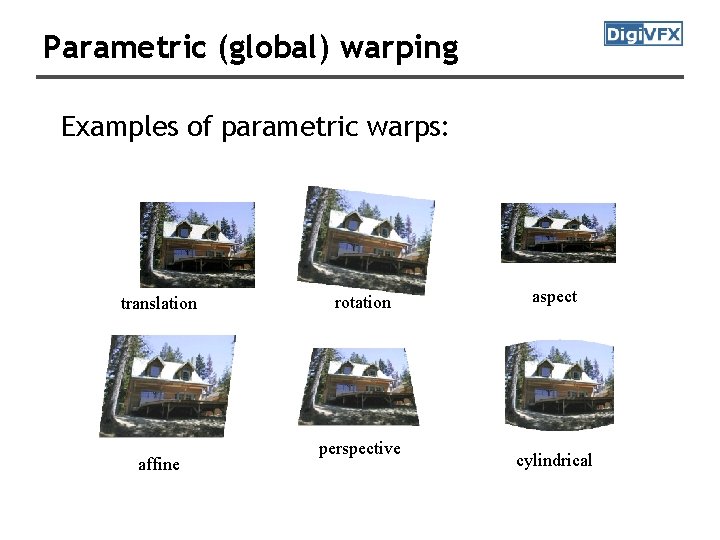 Parametric (global) warping

DigiVFX

Examples of parametric warps:

translation

rotation

aspect

affine

perspective

cylindrical